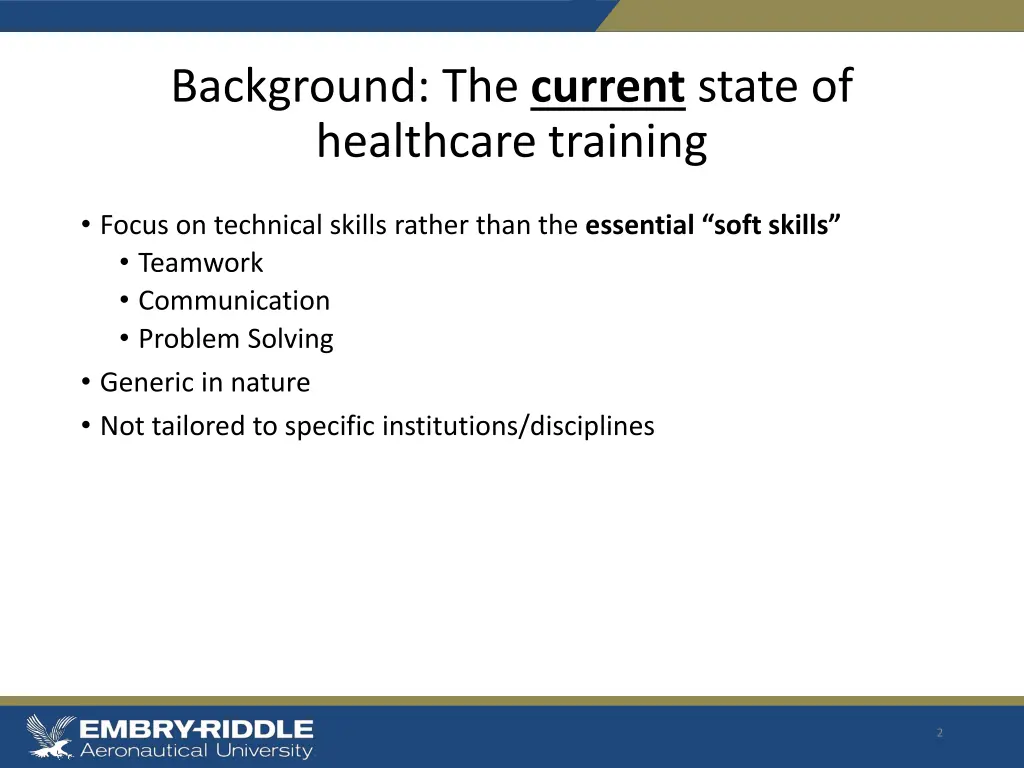 Background: The current state of healthcare training

• Focus on technical skills rather than the essential “soft skills”
  • Teamwork
  • Communication
  • Problem Solving
• Generic in nature
• Not tailored to specific institutions/disciplines

EMBRY-RIDDLE
Aeronautical University

2